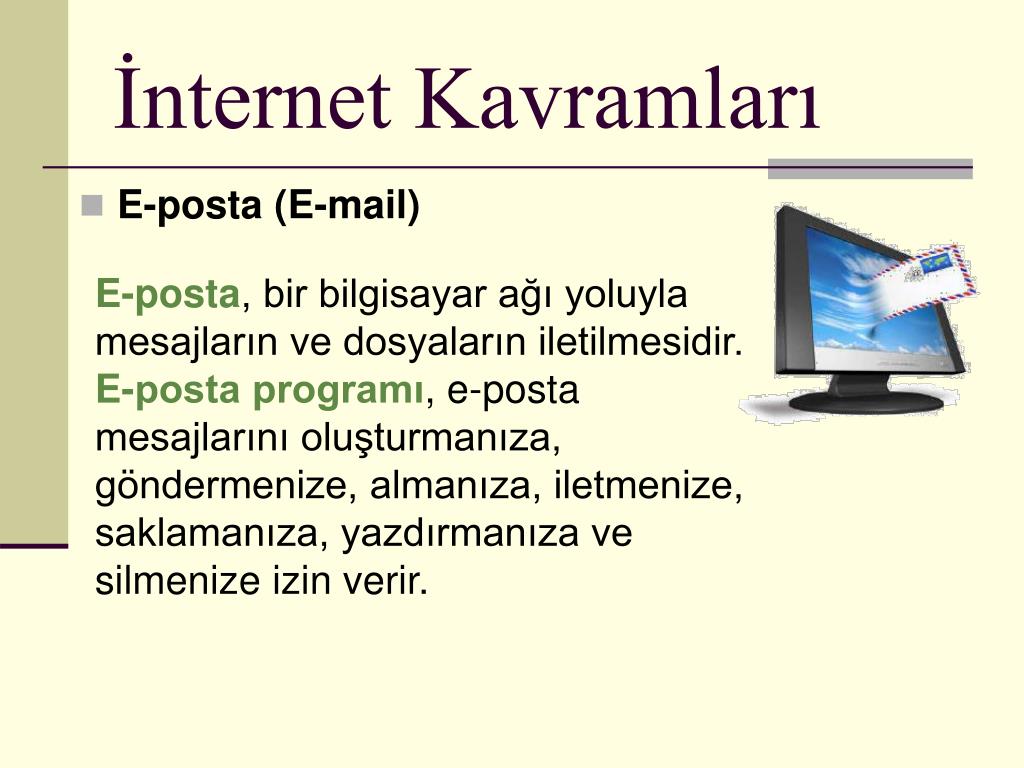 İnternet Kavramları

E-posta (E-mail)

E-posta, bir bilgisayar ağı yoluyla mesajların ve dosyaların iletilmesidir. E-posta programı, e-posta mesajlarını oluşturmanıza, göndermenize, almanıza, iletmenize, saklamanıza, yazdırmanıza ve silmenize izin verir.